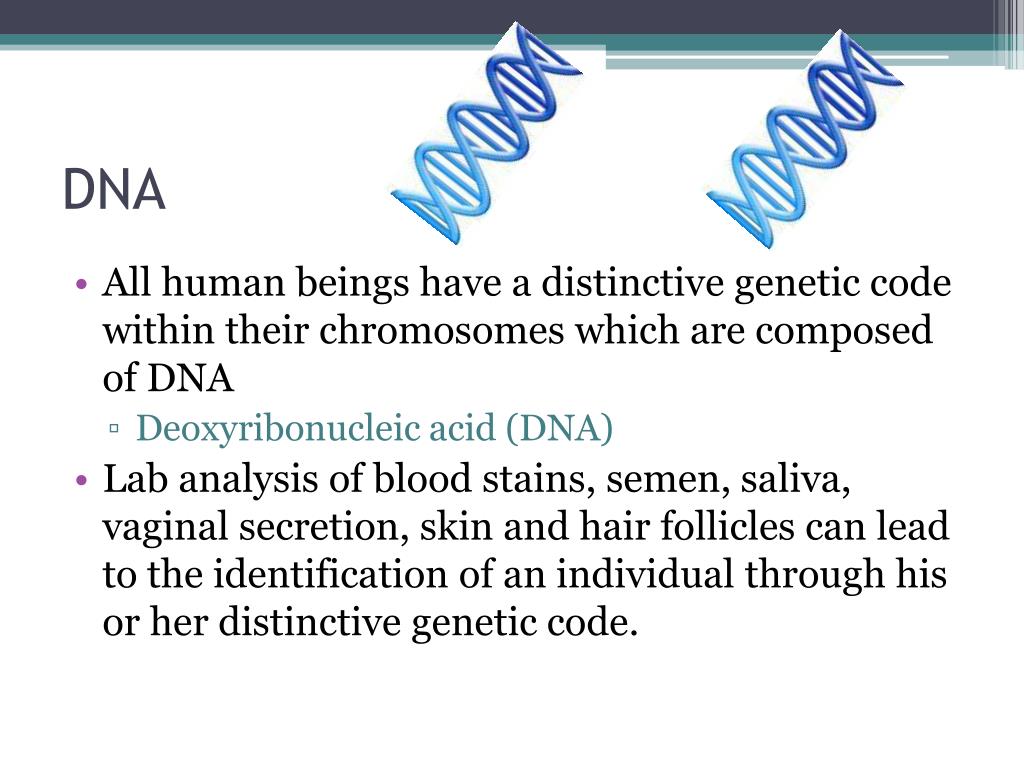 DNA

• All human beings have a distinctive genetic code within their chromosomes which are composed of DNA
 ▫ Deoxyribonucleic acid (DNA)
• Lab analysis of blood stains, semen, saliva, vaginal secretion, skin and hair follicles can lead to the identification of an individual through his or her distinctive genetic code.